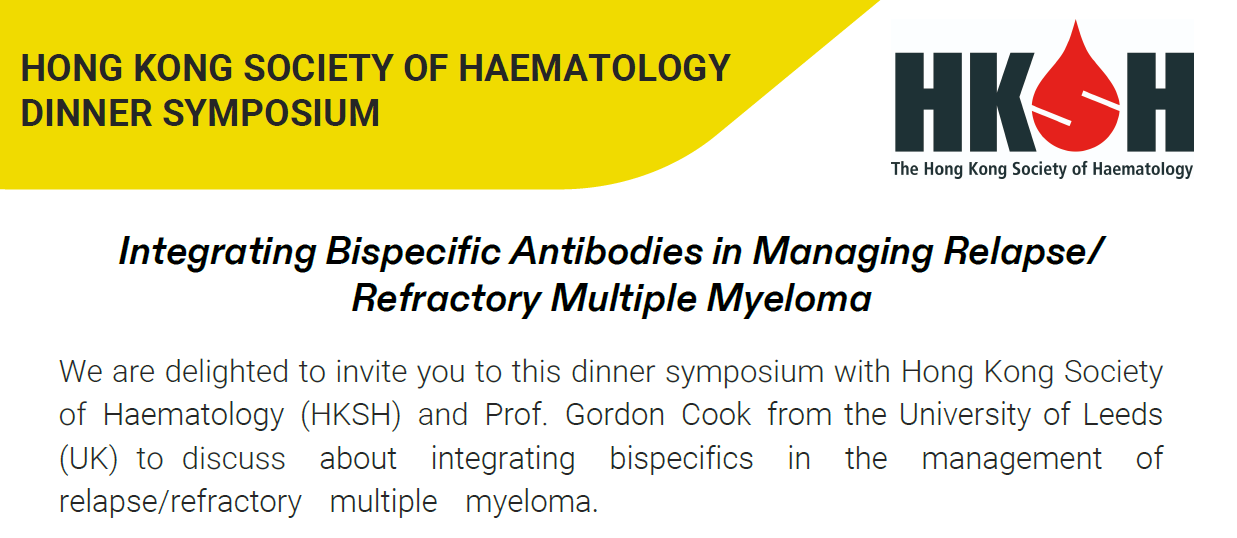 HONG KONG SOCIETY OF HAEMATOLOGY DINNER SYMPOSIUM

HKSH
The Hong Kong Society of Haematology

Integrating Bispecific Antibodies in Managing Relapse/ Refractory Multiple Myeloma

We are delighted to invite you to this dinner symposium with Hong Kong Society of Haematology (HKSH) and Prof. Gordon Cook from the University of Leeds (UK) to discuss about integrating bispecifics in the management of relapse/refractory multiple myeloma.